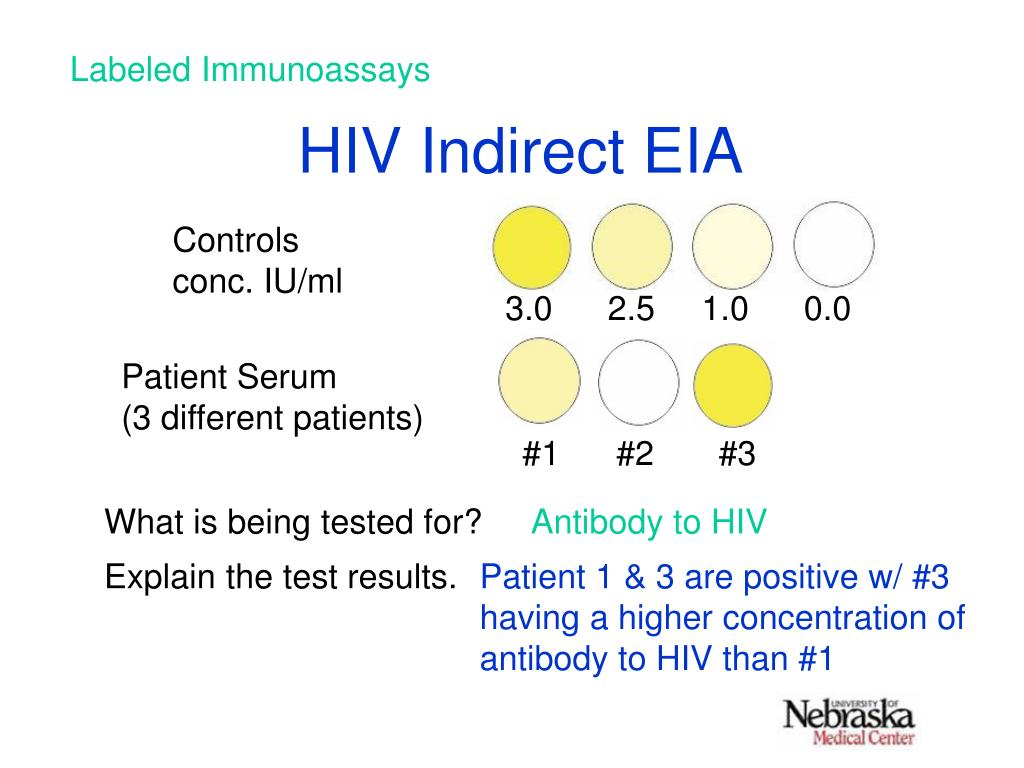 Labeled Immunoassays

HIV Indirect EIA

Controls
conc. IU/ml

3.0 2.5 1.0 0.0

Patient Serum
(3 different patients)

#1 #2 #3

What is being tested for? Antibody to HIV

Explain the test results. Patient 1 & 3 are positive w/ #3 having a higher concentration of antibody to HIV than #1

UNIVERSITY OF Nebraska Medical Center